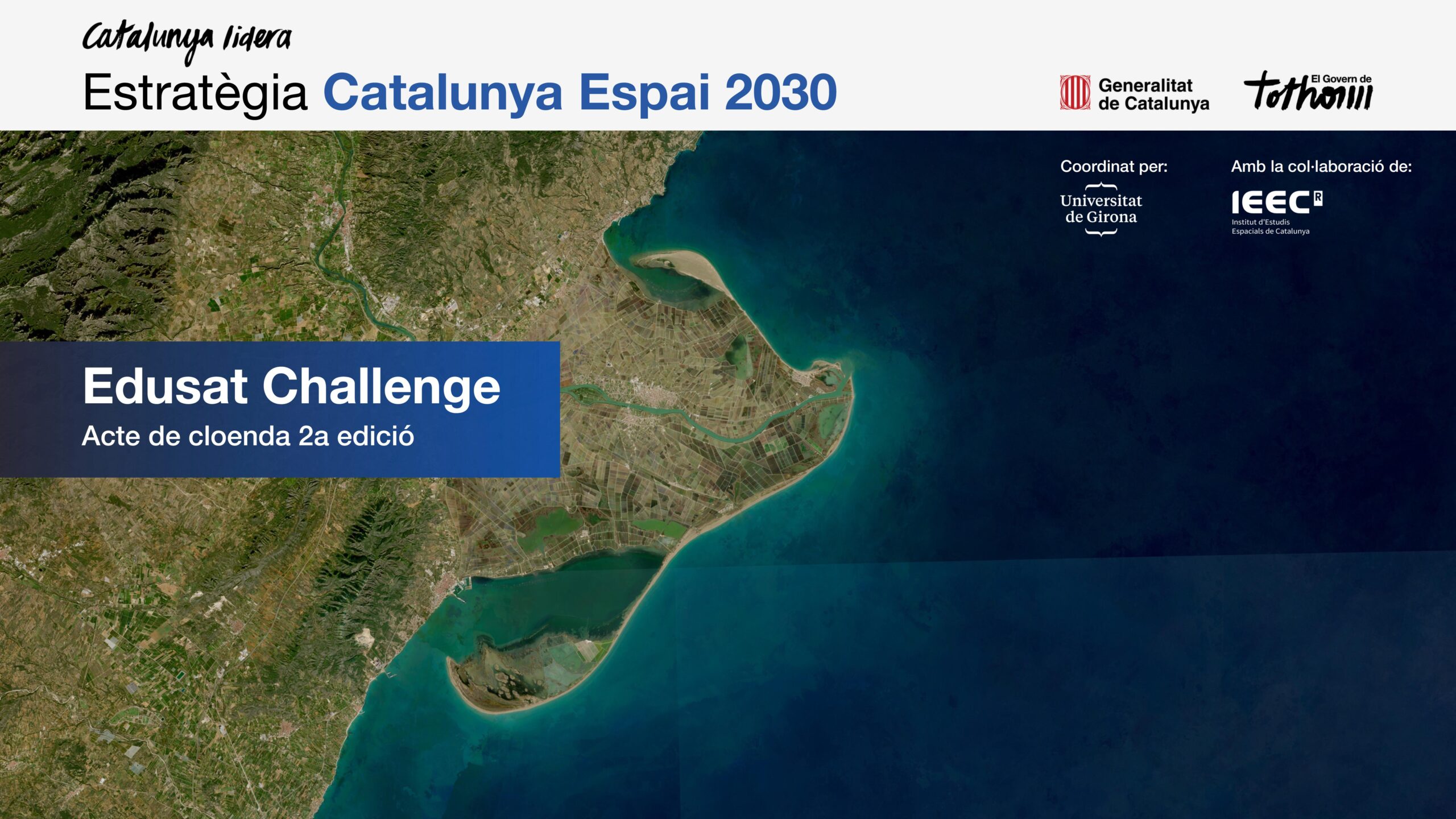 Catalunya lidera

Estratègia Catalunya Espai 2030

Generalitat de Catalunya

El Govern de tothom

Coordinat per:

Universitat de Girona

Amb la col·laboració de:

IEEC

Institut d'Estudis Espacials de Catalunya

Edusat Challenge

Acte de cloenda 2a edició